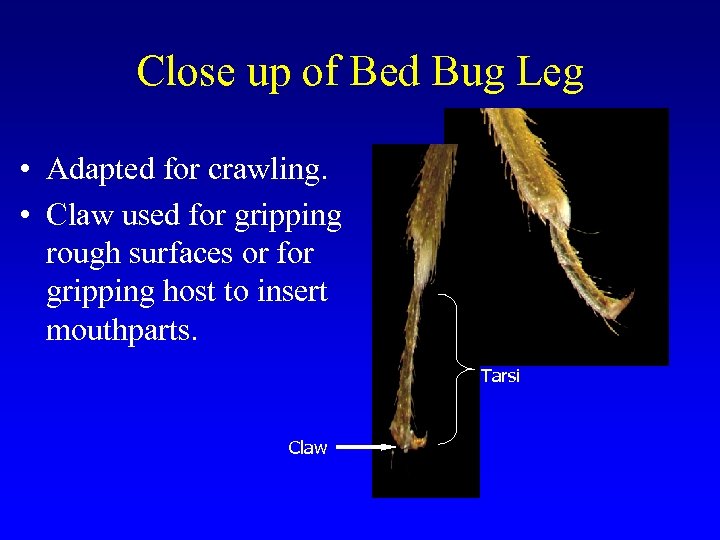 Close up of Bed Bug Leg

• Adapted for crawling.
• Claw used for gripping rough surfaces or for gripping host to insert mouthparts.

Tarsi

Claw